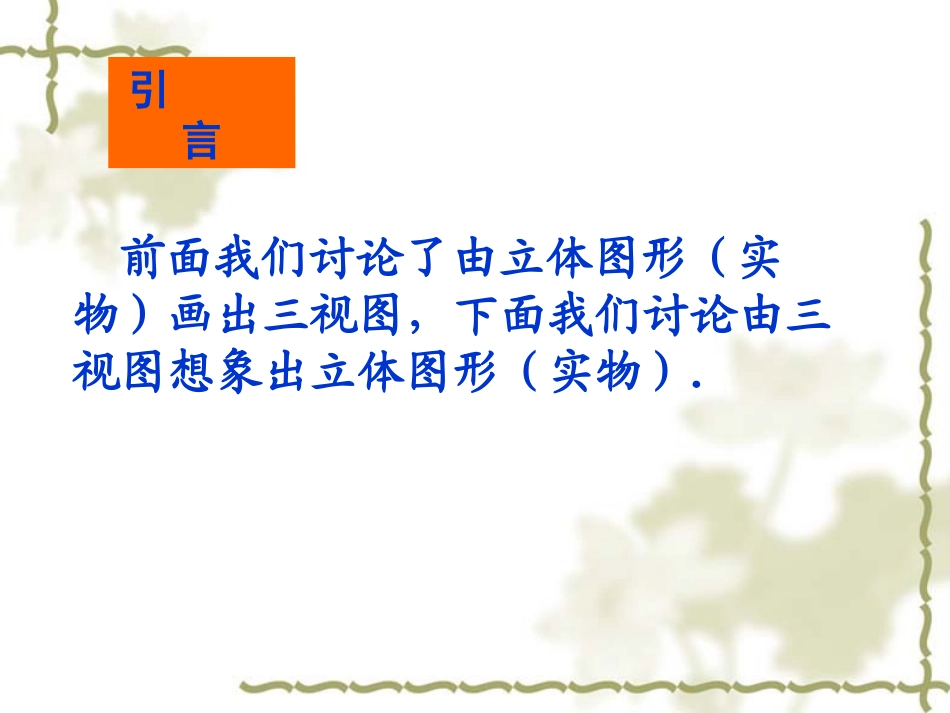 引
言

前面我们讨论了由立体图形（实物）画出三视图，下面我们讨论由三视图想象出立体图形（实物）.